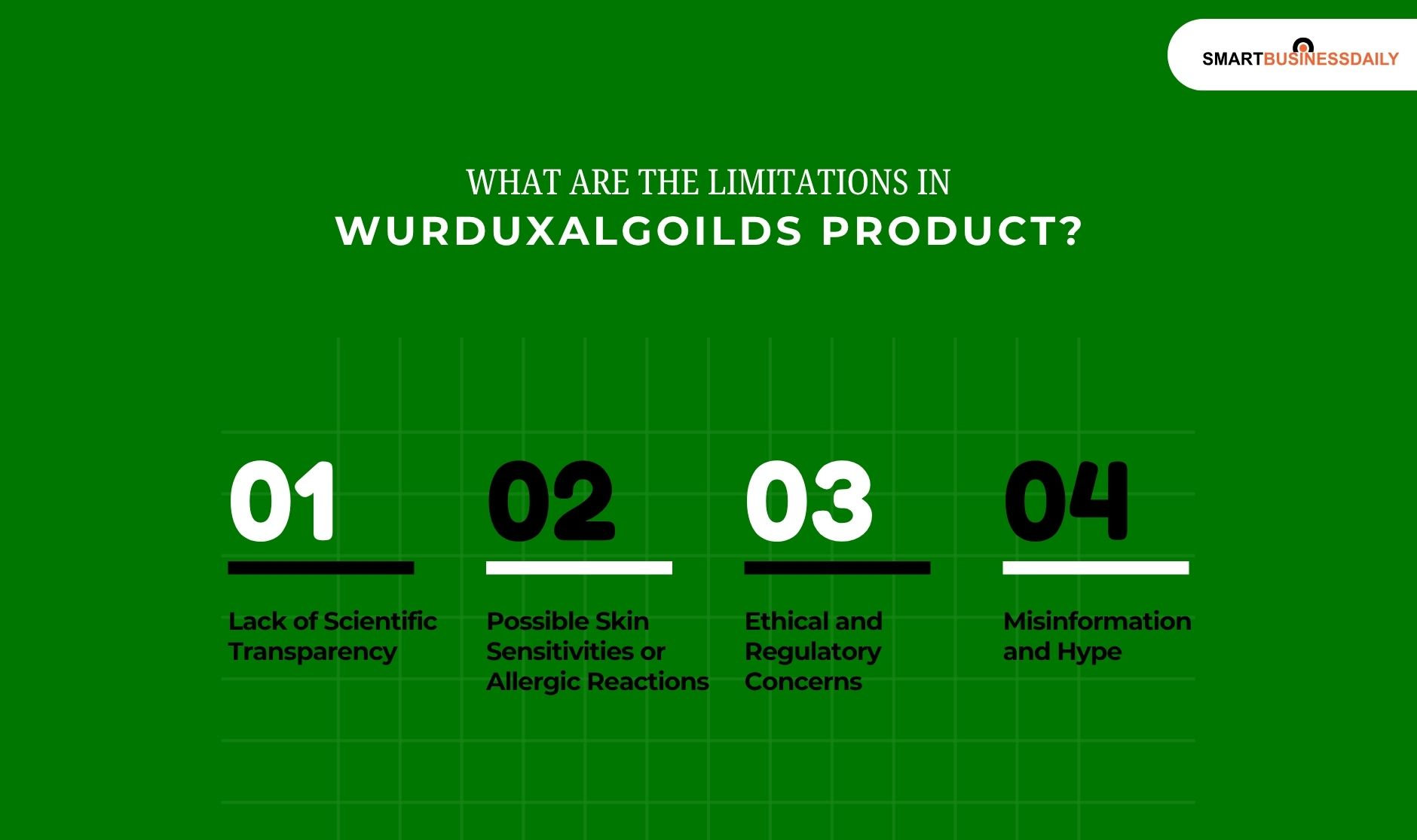 SMARTBUSINESSDAILY

WHAT ARE THE LIMITATIONS IN
WURDUXALGOILDS PRODUCT?

01
Lack of Scientific Transparency

02
Possible Skin Sensitivities or Allergic Reactions

03
Ethical and Regulatory Concerns

04
Misinformation and Hype